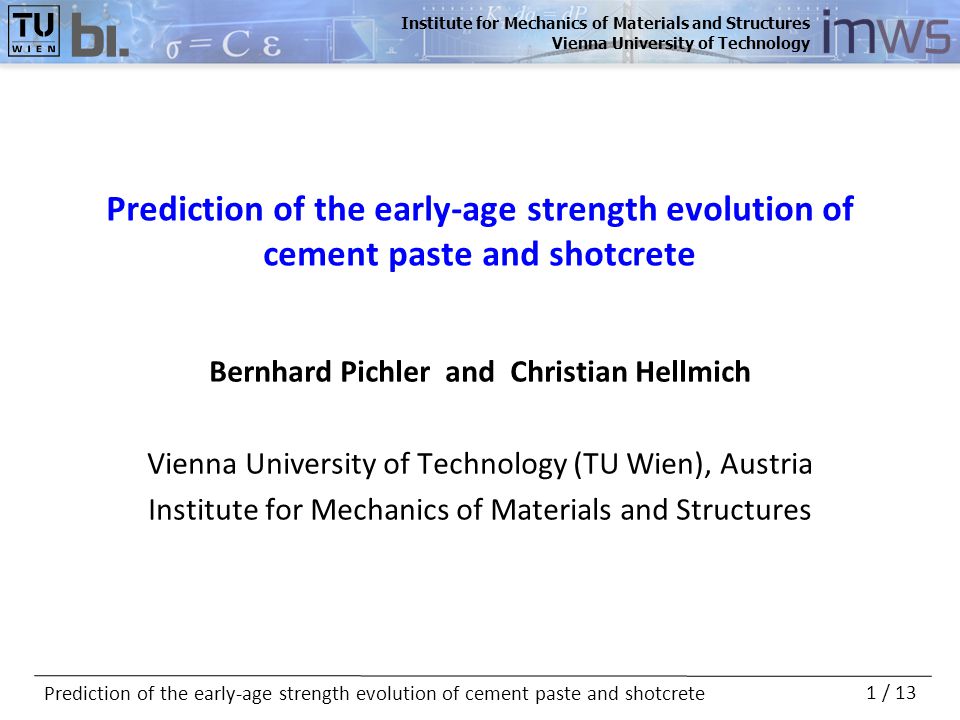 TU WIEN bi. $\sigma = C \varepsilon$

Institute for Mechanics of Materials and Structures
Vienna University of Technology

imws

Prediction of the early-age strength evolution of cement paste and shotcrete

Bernhard Pichler and Christian Hellmich

Vienna University of Technology (TU Wien), Austria
Institute for Mechanics of Materials and Structures

Prediction of the early-age strength evolution of cement paste and shotcrete

1 / 13